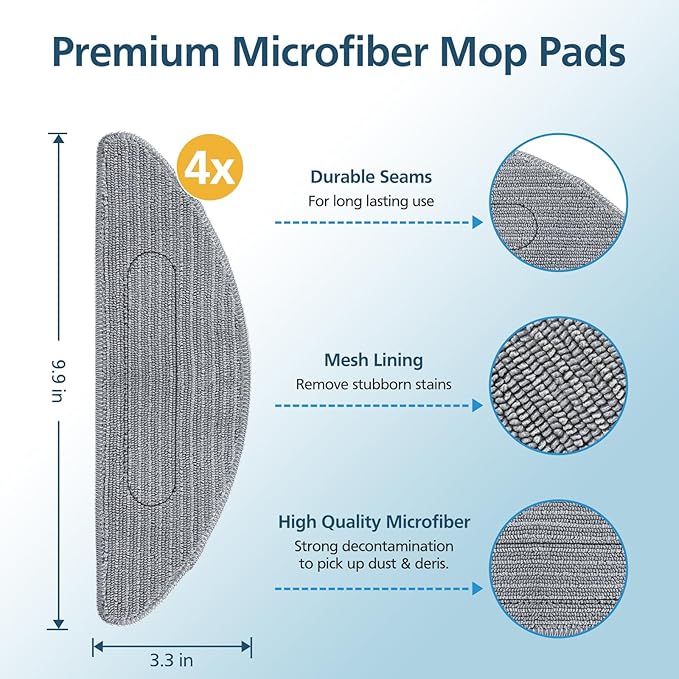 Premium Microfiber Mop Pads

4x

9.9 in

3.3 in

Durable Seams
For long lasting use

Mesh Lining
Remove stubborn stains

High Quality Microfiber
Strong decontamination to pick up dust & deris.